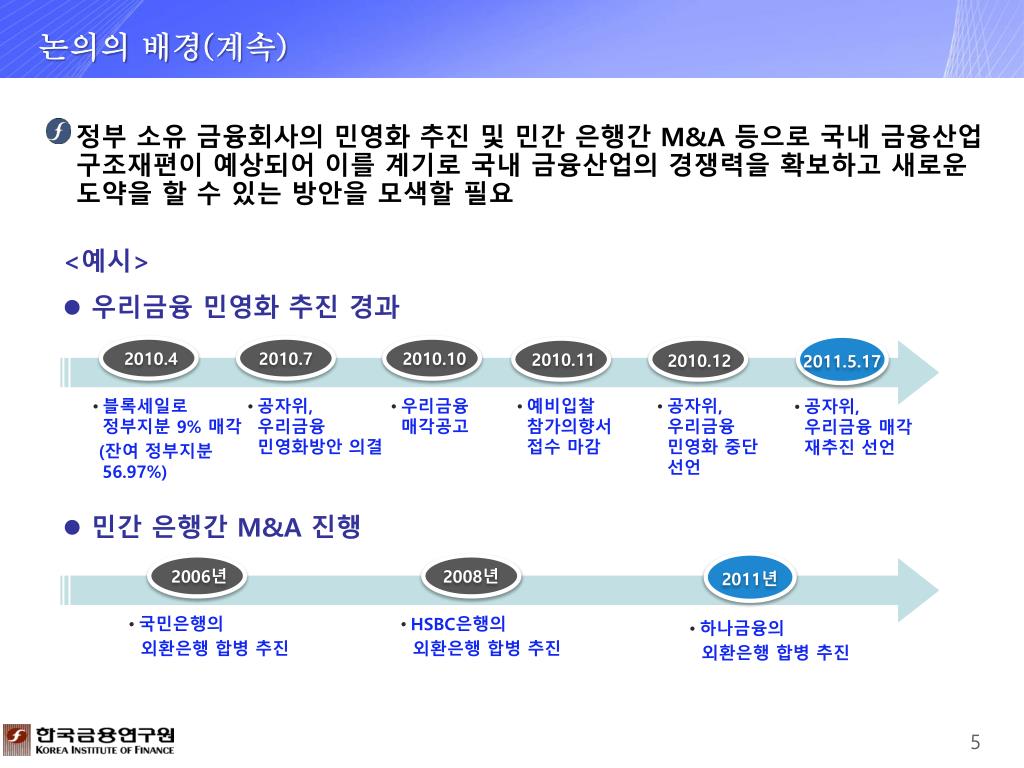 논의의 배경(계속)

정부 소유 금융회사의 민영화 추진 및 민간 은행간 M&A 등으로 국내 금융산업 구조재편이 예상되어 이를 계기로 국내 금융산업의 경쟁력을 확보하고 새로운 도약을 할 수 있는 방안을 모색할 필요

<예시>

● 우리금융 민영화 추진 경과

2010.4
• 블록세일로 정부지분 9% 매각 (잔여 정부지분 56.97%)

2010.7
• 공자위, 우리금융 민영화방안 의결

2010.10
• 우리금융 매각공고

2010.11
• 예비입찰 참가의향서 접수 마감

2010.12
• 공자위, 우리금융 민영화 중단 선언

2011.5.17
• 공자위, 우리금융 매각 재추진 선언

● 민간 은행간 M&A 진행

2006년
• 국민은행의 외환은행 합병 추진

2008년
• HSBC은행의 외환은행 합병 추진

2011년
• 하나금융의 외환은행 합병 추진

한국금융연구원
KOREA INSTITUTE OF FINANCE

5